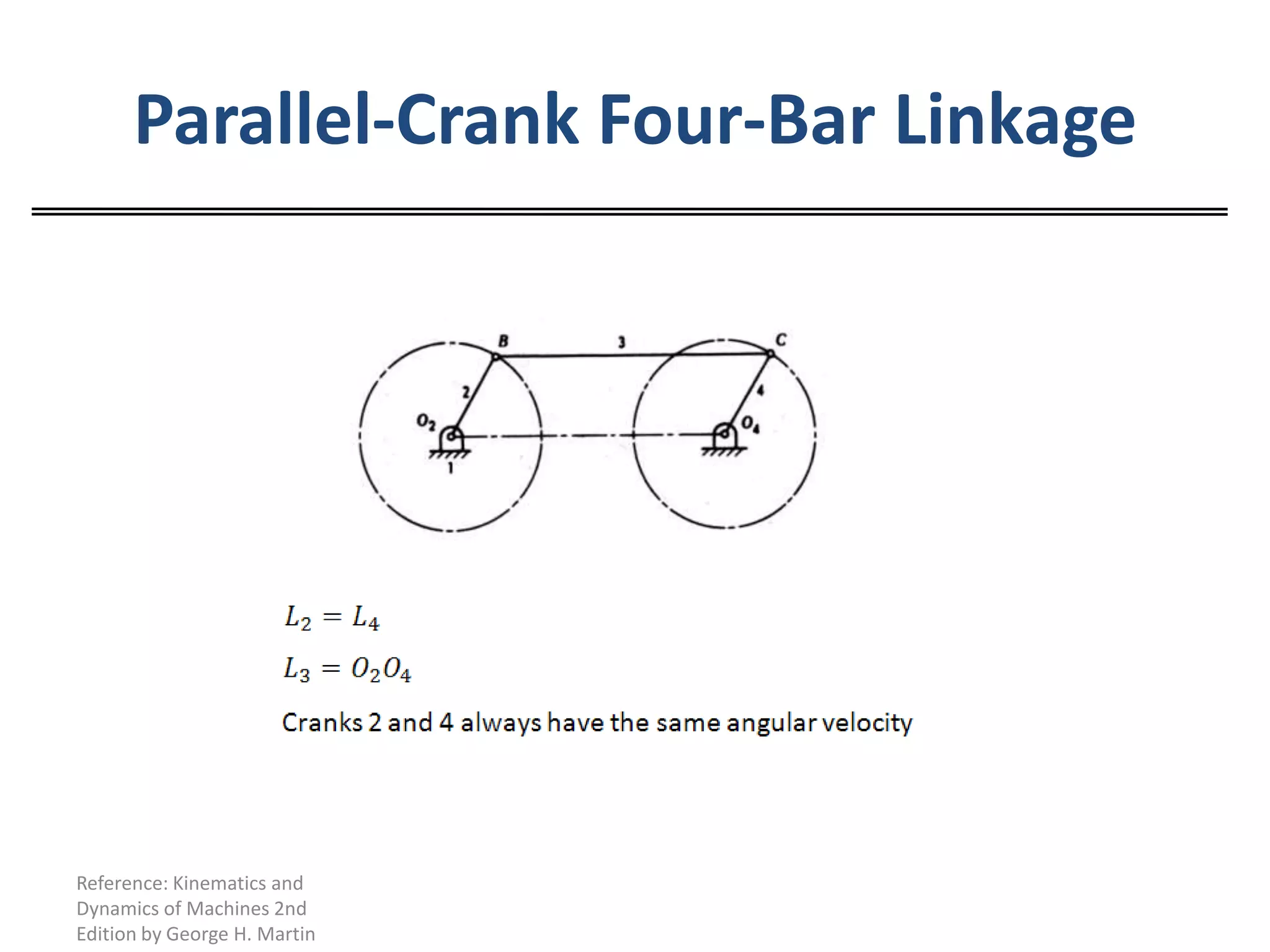 Parallel-Crank Four-Bar Linkage

B
3
C
2
4
$O_2$
$O_4$
1

$L_2 = L_4$

$L_3 = O_2O_4$

Cranks 2 and 4 always have the same angular velocity

Reference: Kinematics and Dynamics of Machines 2nd Edition by George H. Martin